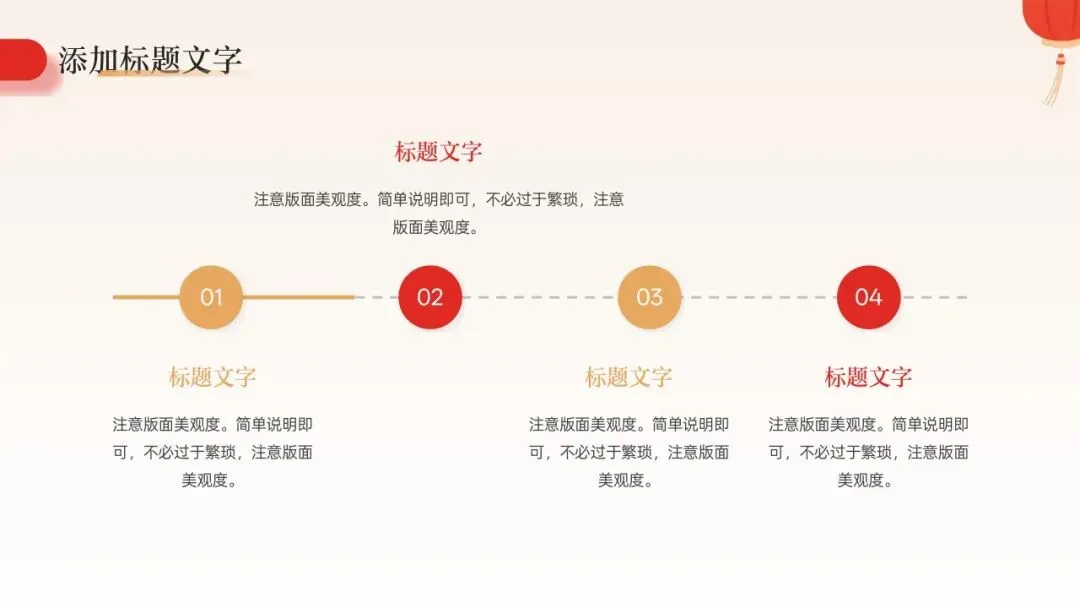 添加标题文字

标题文字

注意版面美观度。简单说明即可，不必过于繁琐，注意版面美观度。

01

02

03

04

标题文字

注意版面美观度。简单说明即可，不必过于繁琐，注意版面美观度。

标题文字

注意版面美观度。简单说明即可，不必过于繁琐，注意版面美观度。

标题文字

注意版面美观度。简单说明即可，不必过于繁琐，注意版面美观度。